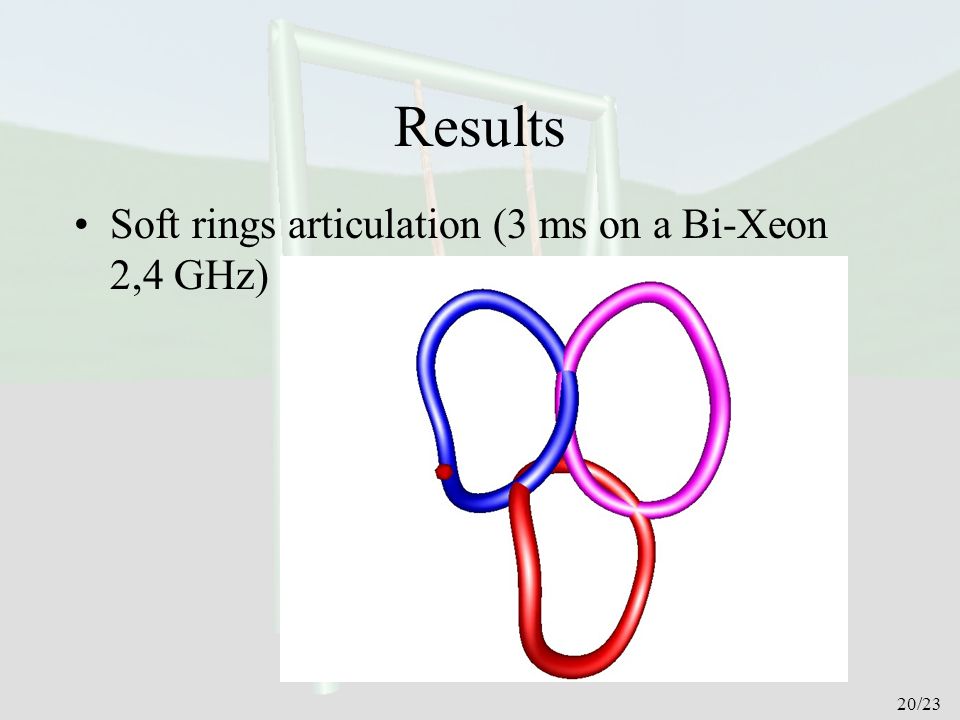 Results

• Soft rings articulation (3 ms on a Bi-Xeon 2,4 GHz)

20/23